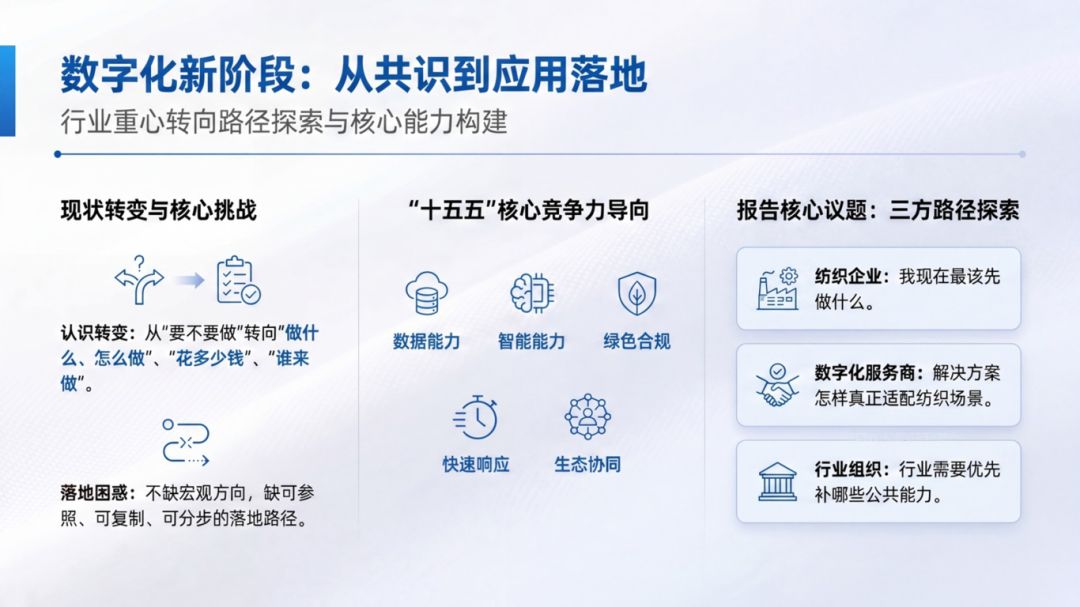 数字化新阶段：从共识到应用落地

行业重心转向路径探索与核心能力构建

现状转变与核心挑战

认识转变：从“要不要做”转向“做什么、怎么做”、“花多少钱”、“谁来做”。

落地困惑：不缺宏观方向，缺可参照、可复制、可分步的落地路径。

“十五五”核心竞争力导向

数据能力

智能能力

绿色合规

快速响应

生态协同

报告核心议题：三方路径探索

纺织企业：我现在最该先做什么。

数字化服务商：解决方案怎样真正适配纺织场景。

行业组织：行业需要优先补哪些公共能力。